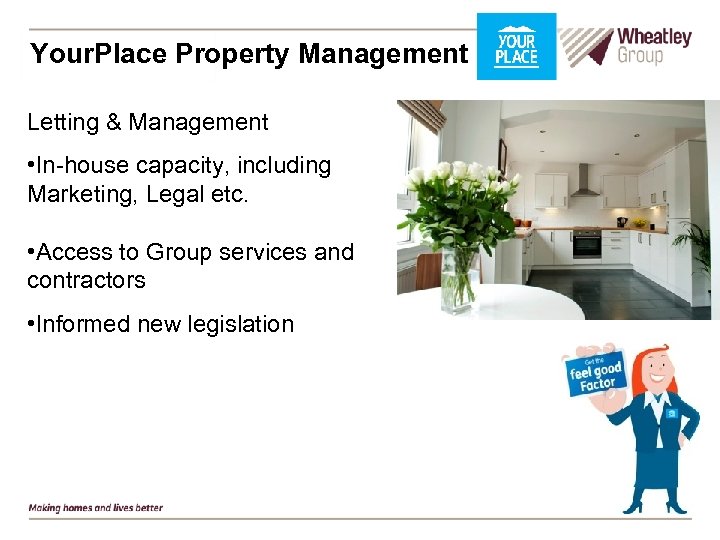 YourPlace Property Management

YOUR PLACE

Wheatley Group

Letting & Management

•In-house capacity, including Marketing, Legal etc.

•Access to Group services and contractors

•Informed new legislation

Get the feel good Factor

Making homes and lives better